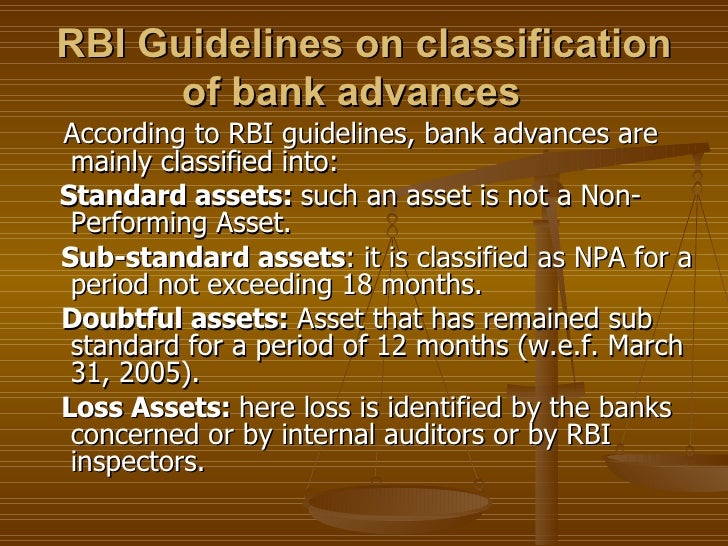 RBI Guidelines on classification of bank advances

According to RBI guidelines, bank advances are mainly classified into:

Standard assets: such an asset is not a Non-Performing Asset.

Sub-standard assets: it is classified as NPA for a period not exceeding 18 months.

Doubtful assets: Asset that has remained sub standard for a period of 12 months (w.e.f. March 31, 2005).

Loss Assets: here loss is identified by the banks concerned or by internal auditors or by RBI inspectors.